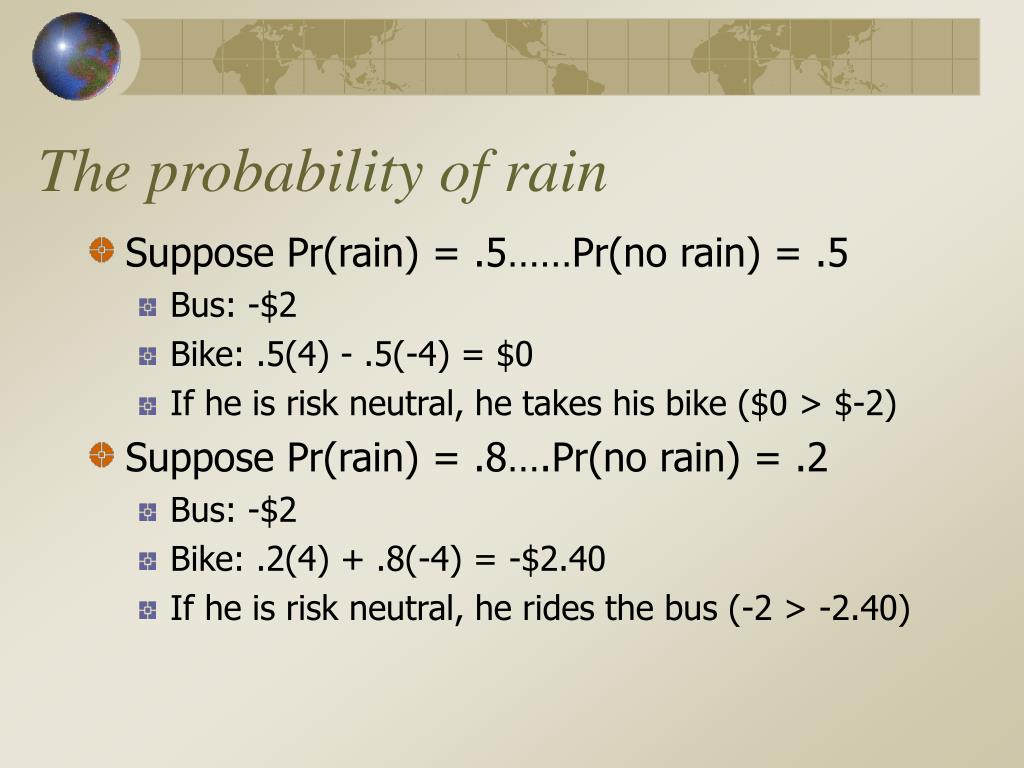 The probability of rain

Suppose Pr(rain) = .5……Pr(no rain) = .5

Bus: -\$2

Bike: .5(4) - .5(-4) = \$0

If he is risk neutral, he takes his bike (\$0 > \$-2)

Suppose Pr(rain) = .8….Pr(no rain) = .2

Bus: -\$2

Bike: .2(4) + .8(-4) = -\$2.40

If he is risk neutral, he rides the bus (-2 > -2.40)